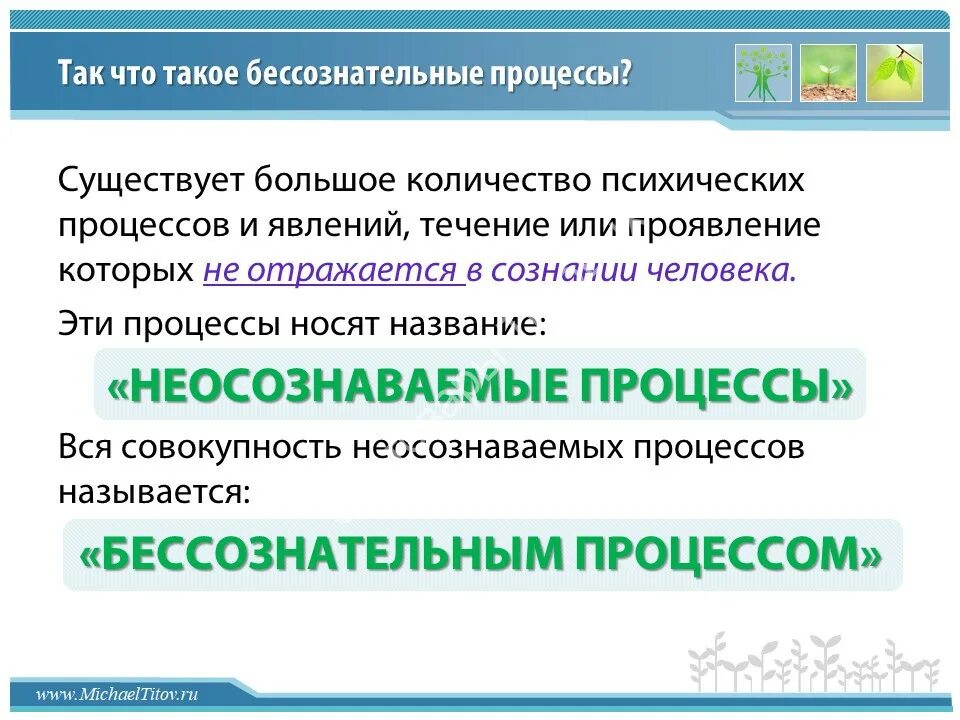 Так что такое бессознательные процессы?

Существует большое количество психических процессов и явлений, течение или проявление которых не отражается в сознании человека.

Эти процессы носят название:

«НЕОСОЗНАВАЕМЫЕ ПРОЦЕССЫ»

Вся совокупность неосознаваемых процессов называется:

«БЕССОЗНАТЕЛЬНЫМ ПРОЦЕССОМ»

www.MichaelTitov.ru